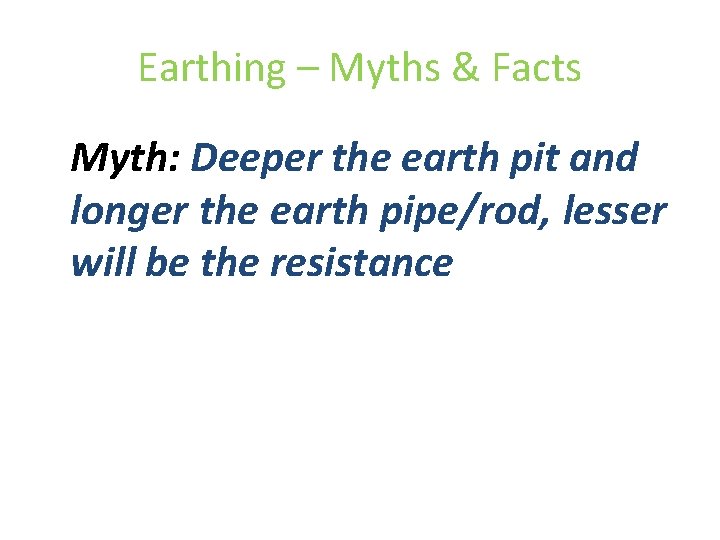 Earthing – Myths & Facts

Myth: Deeper the earth pit and longer the earth pipe/rod, lesser will be the resistance